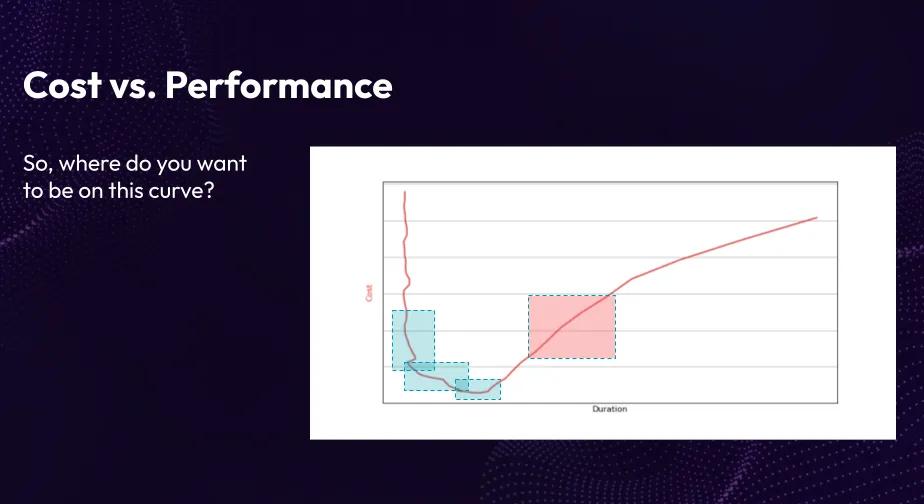 Cost vs. Performance

So, where do you want to be on this curve?

Cost

Duration